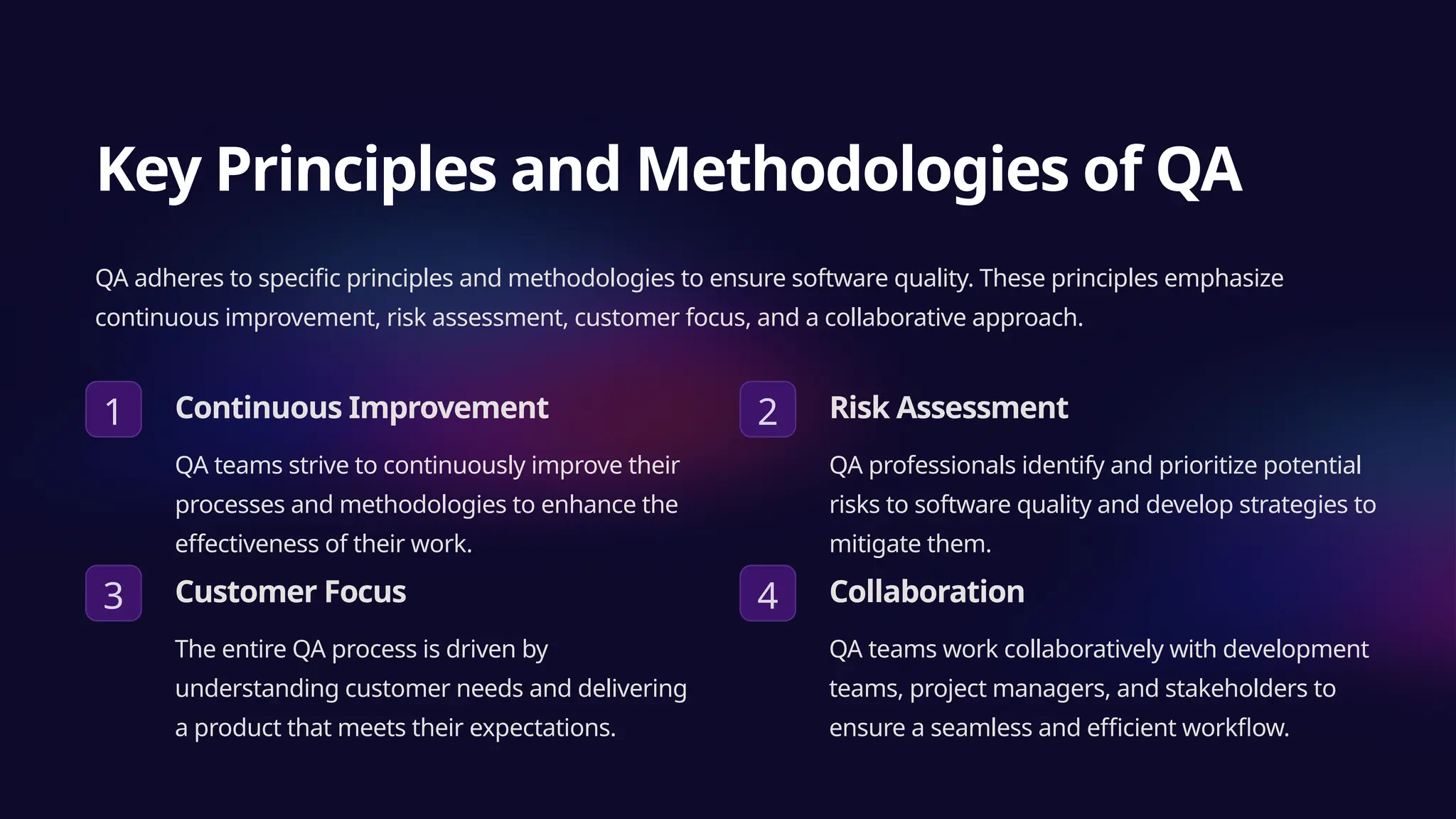 Key Principles and Methodologies of QA

QA adheres to specific principles and methodologies to ensure software quality. These principles emphasize continuous improvement, risk assessment, customer focus, and a collaborative approach.

1

Continuous Improvement

QA teams strive to continuously improve their processes and methodologies to enhance the effectiveness of their work.

2

Risk Assessment

QA professionals identify and prioritize potential risks to software quality and develop strategies to mitigate them.

3

Customer Focus

The entire QA process is driven by understanding customer needs and delivering a product that meets their expectations.

4

Collaboration

QA teams work collaboratively with development teams, project managers, and stakeholders to ensure a seamless and efficient workflow.